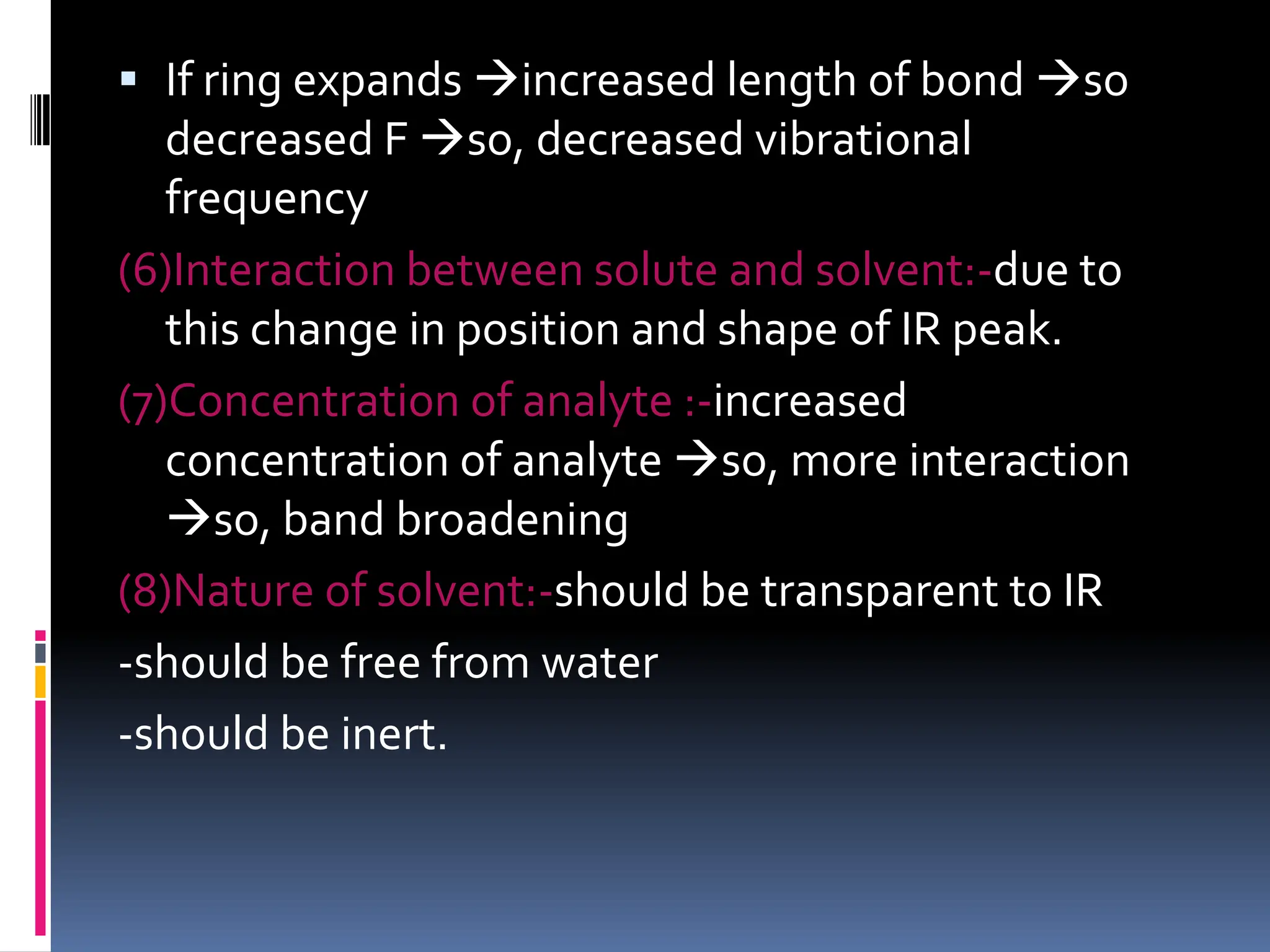 ▪ If ring expands →increased length of bond →so decreased F →so, decreased vibrational frequency

(6)Interaction between solute and solvent:-due to this change in position and shape of IR peak.

(7)Concentration of analyte :-increased concentration of analyte →so, more interaction →so, band broadening

(8)Nature of solvent:-should be transparent to IR

-should be free from water

-should be inert.